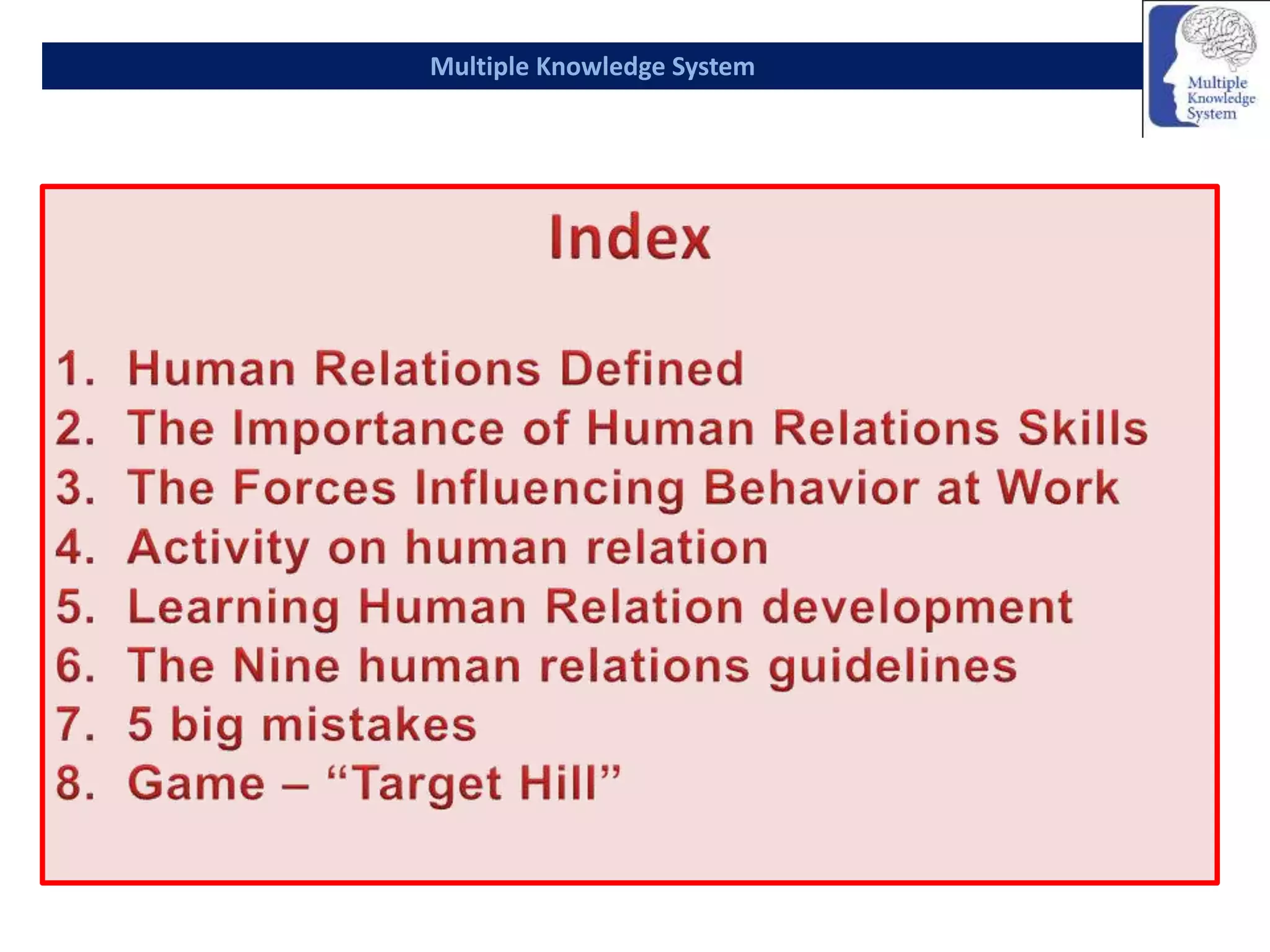 Multiple Knowledge System

Multiple Knowledge System

Index

1. Human Relations Defined
2. The Importance of Human Relations Skills
3. The Forces Influencing Behavior at Work
4. Activity on human relation
5. Learning Human Relation development
6. The Nine human relations guidelines
7. 5 big mistakes
8. Game – “Target Hill”